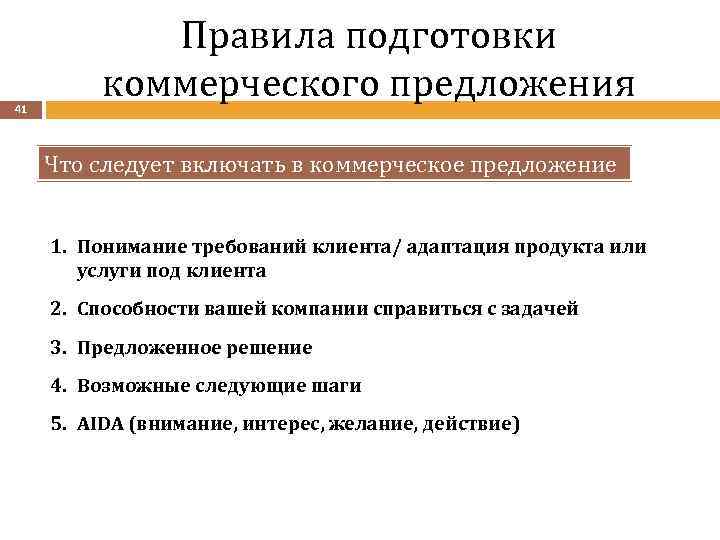 Правила подготовки коммерческого предложения

41

Что следует включать в коммерческое предложение

1. Понимание требований клиента/ адаптация продукта или услуги под клиента
2. Способности вашей компании справиться с задачей
3. Предложенное решение
4. Возможные следующие шаги
5. AIDA (внимание, интерес, желание, действие)